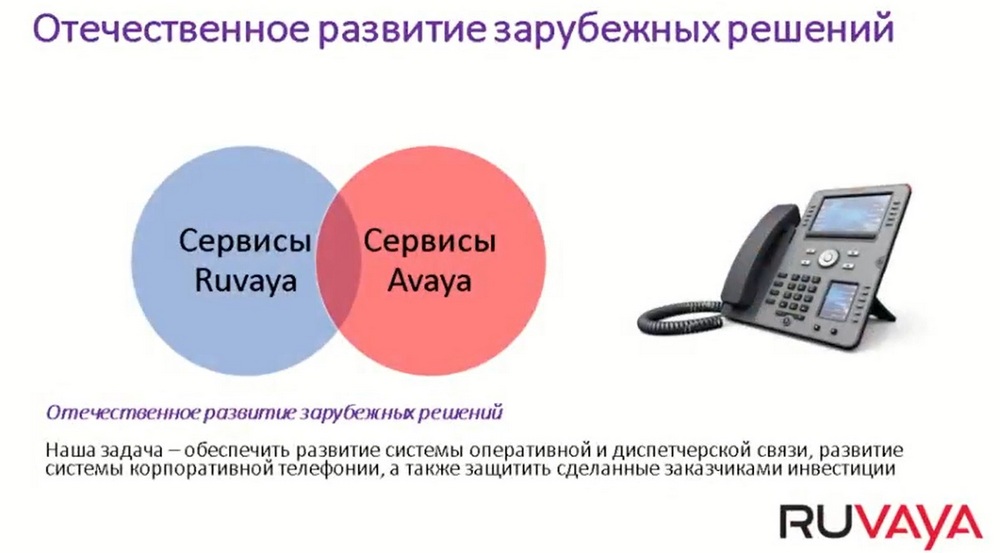 Отечественное развитие зарубежных решений

Сервисы Ruvaya

Сервисы Avaya

Отечественное развитие зарубежных решений

Наша задача – обеспечить развитие системы оперативной и диспетчерской связи, развитие системы корпоративной телефонии, а также защитить сделанные заказчиками инвестиции

RUVAYA